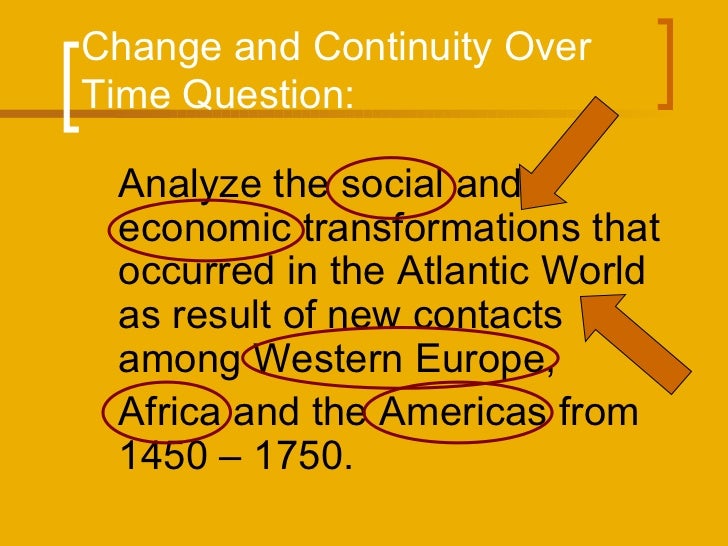 Change and Continuity Over Time Question:

Analyze the social and economic transformations that occurred in the Atlantic World as result of new contacts among Western Europe, Africa and the Americas from 1450 – 1750.